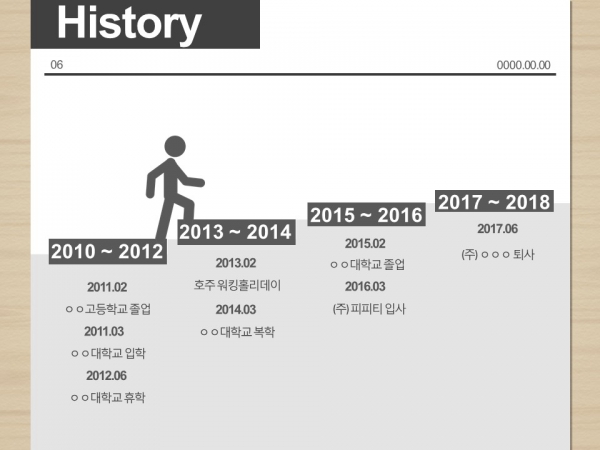 History

06

0000.00.00

2010 ~ 2012

2011.02

ㅇㅇ고등학교 졸업

2011.03

ㅇㅇ대학교 입학

2012.06

ㅇㅇ대학교 휴학

2013 ~ 2014

2013.02

호주 워킹홀리데이

2014.03

ㅇㅇ대학교 복학

2015 ~ 2016

2015.02

ㅇㅇ대학교 졸업

2016.03

(주) 피피티 입사

2017 ~ 2018

2017.06

(주) ㅇㅇㅇ 퇴사